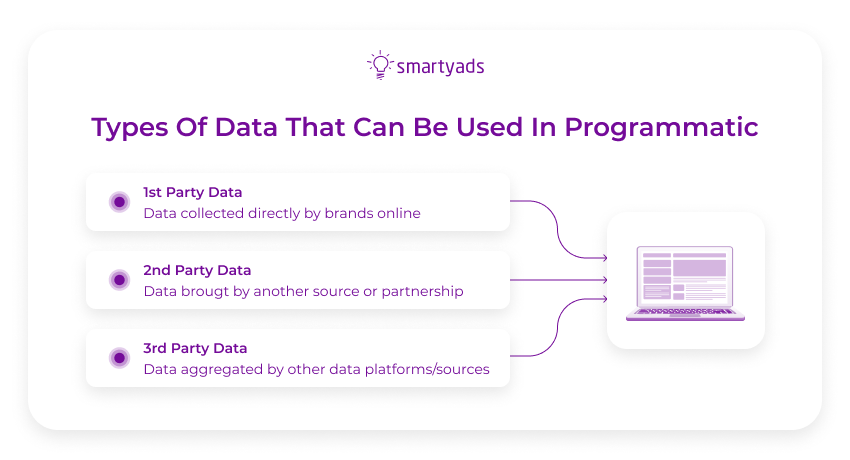 smartyads

Types Of Data That Can Be Used In Programmatic

1st Party Data
Data collected directly by brands online

2nd Party Data
Data brougt by another source or partnership

3rd Party Data
Data aggregated by other data platforms/sources